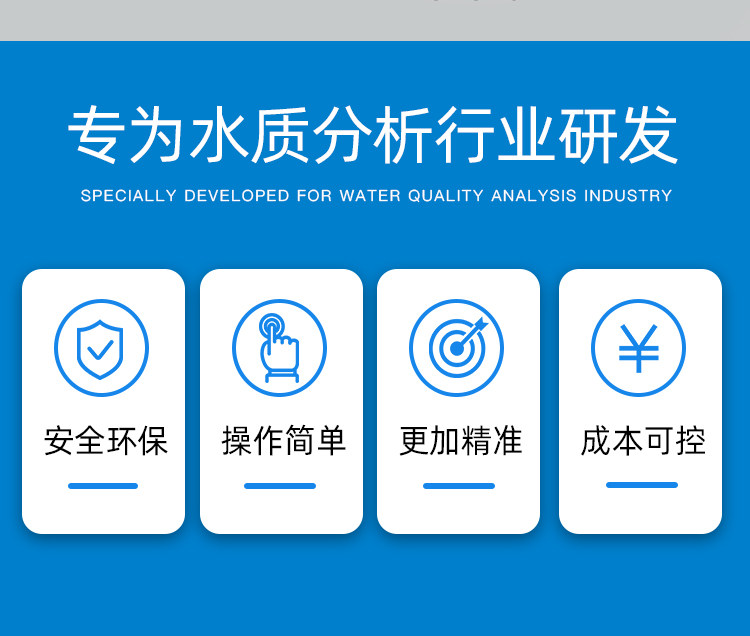 专为水质分析行业研发

SPECIALLY DEVELOPED FOR WATER QUALITY ANALYSIS INDUSTRY

安全环保

操作简单

更加精准

¥

成本可控